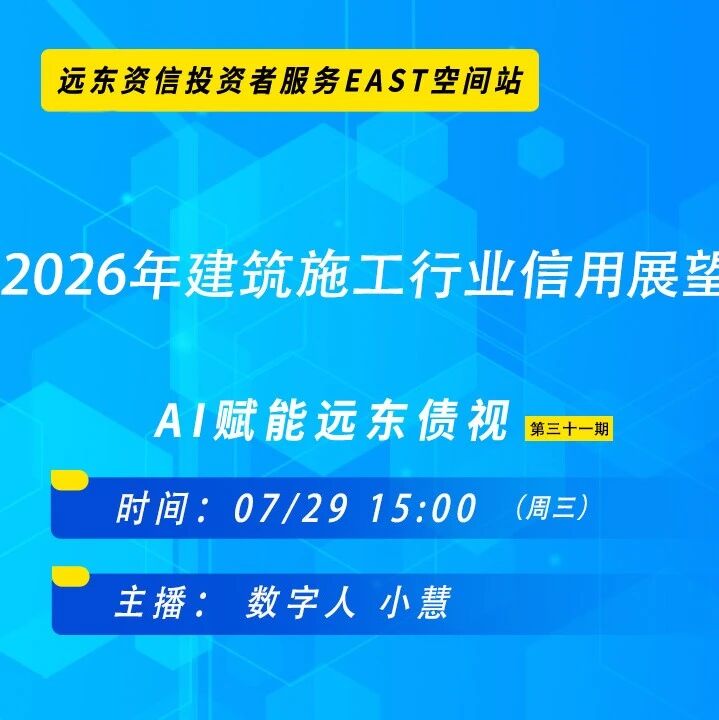 远东资信投资者服务EAST空间站

2026年建筑施工行业信用展望

AI赋能远东债视 第三十一期

时间：07/29 15:00 （周三）

主播： 数字人 小慧